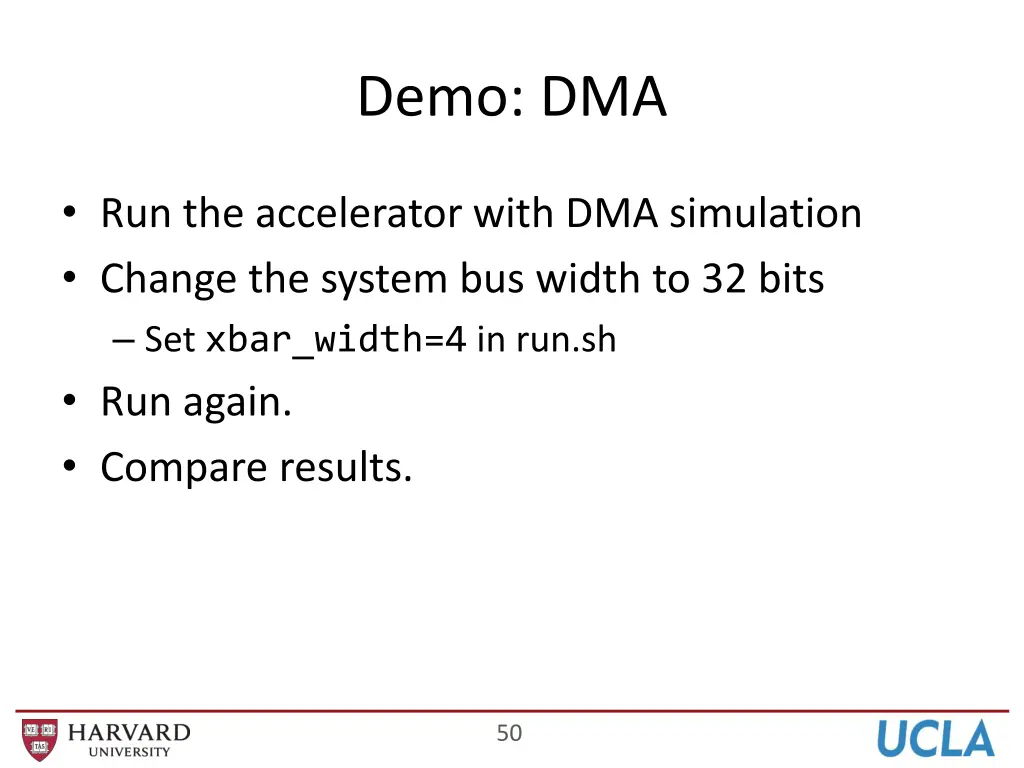 Demo: DMA

• Run the accelerator with DMA simulation
• Change the system bus width to 32 bits
 – Set xbar_width=4 in run.sh
• Run again.
• Compare results.

VE RI TAS HARVARD UNIVERSITY

50

UCLA